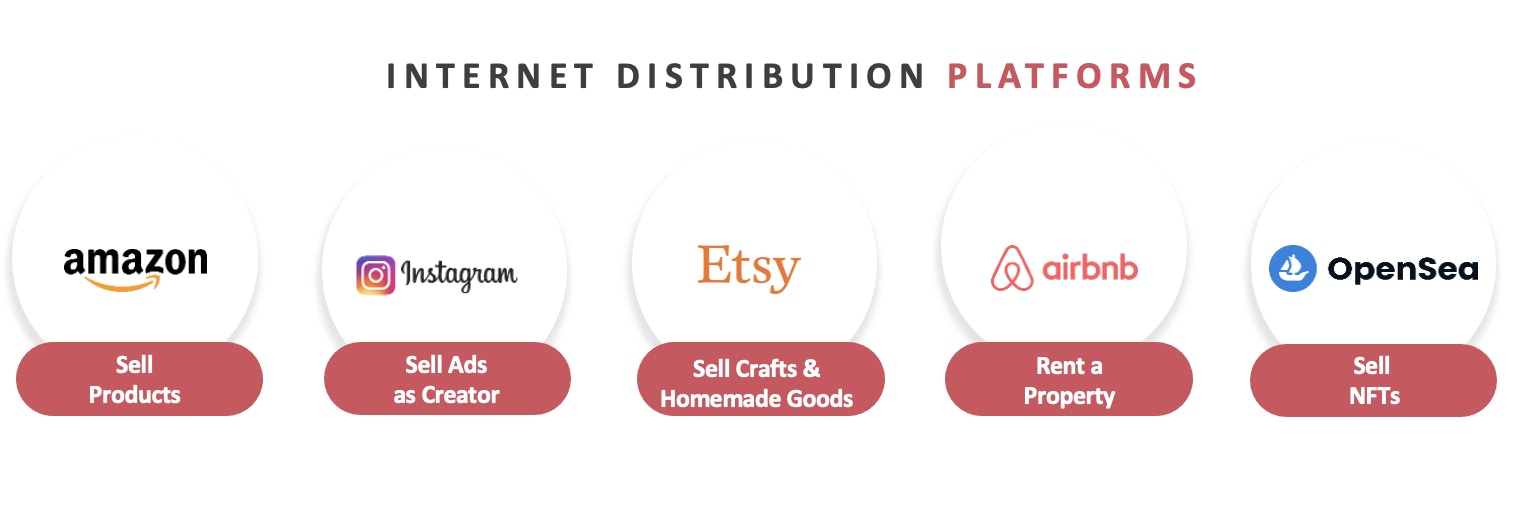 INTERNET DISTRIBUTION PLATFORMS

amazon

Sell Products

Instagram

Sell Ads as Creator

Etsy

Sell Crafts & Homemade Goods

airbnb

Rent a Property

OpenSea

Sell NFTs